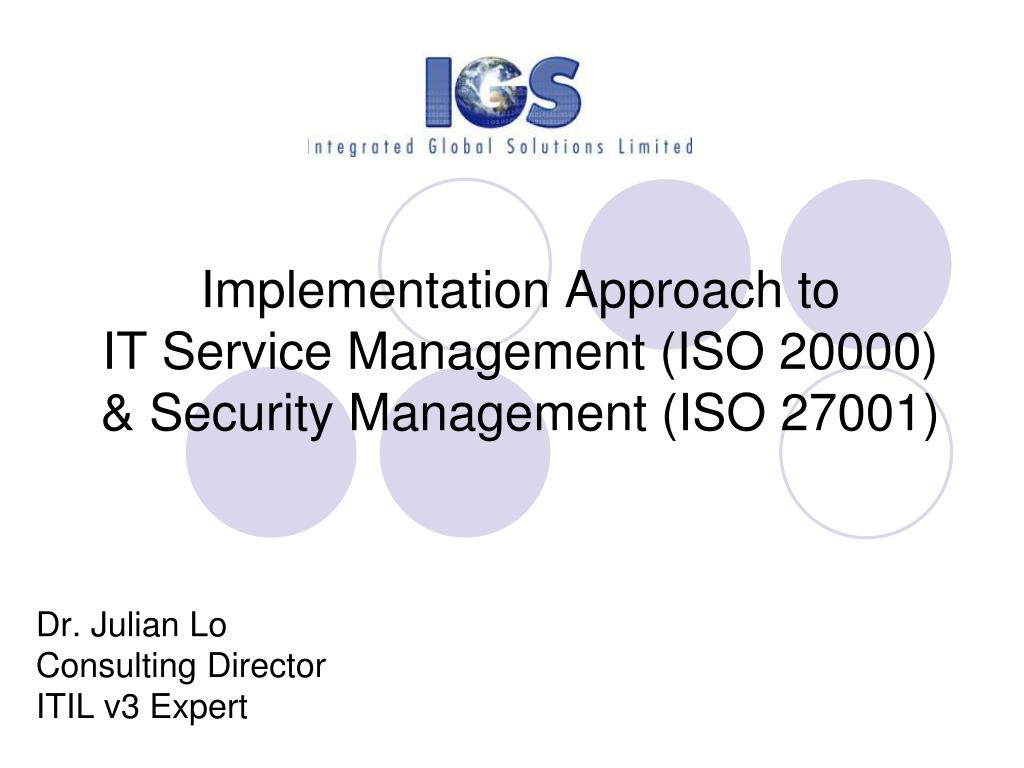 IGS
Integrated Global Solutions Limited

Implementation Approach to IT Service Management (ISO 20000) & Security Management (ISO 27001)

Dr. Julian Lo
Consulting Director
ITIL v3 Expert